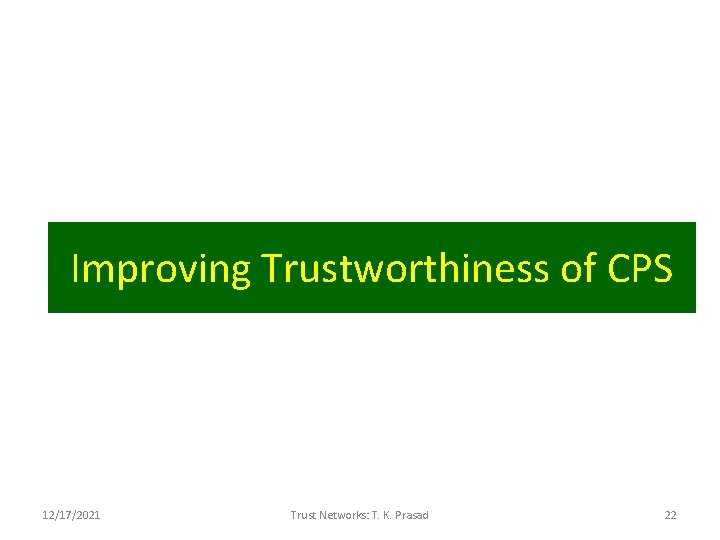 Improving Trustworthiness of CPS

12/17/2021

Trust Networks: T. K. Prasad

22